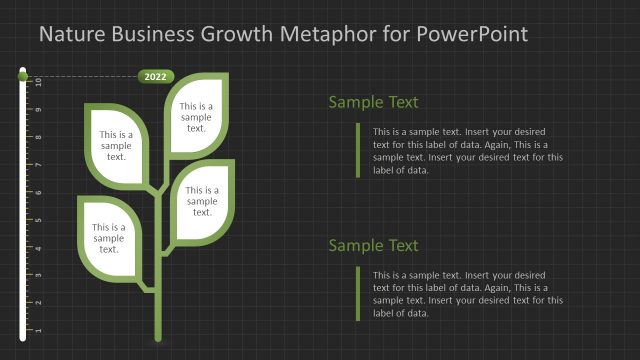 Nature Business Growth Metaphor for PowerPoint

2022

10
9
8
7
6
5
4
3
2
1

This is a sample text.

This is a sample text.

This is a sample text.

This is a sample text.

Sample Text

This is a sample text. Insert your desired text for this label of data. Again, This is a sample text. Insert your desired text for this label of data.

Sample Text

This is a sample text. Insert your desired text for this label of data. Again, This is a sample text. Insert your desired text for this label of data.